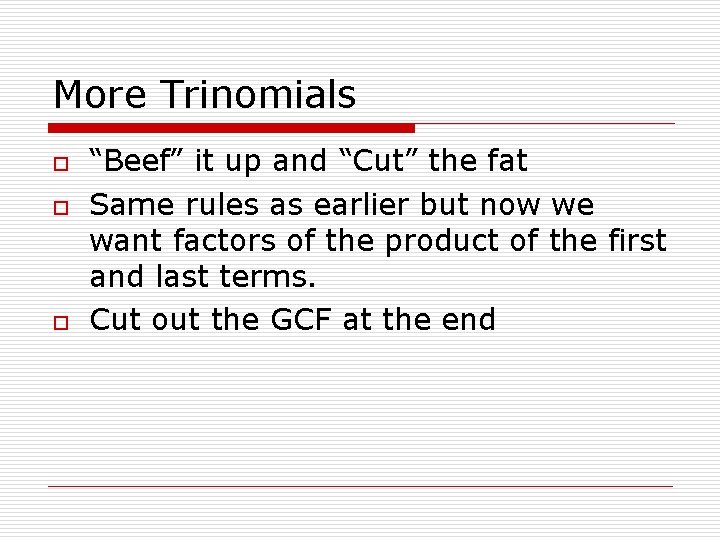 More Trinomials

“Beef” it up and “Cut” the fat

Same rules as earlier but now we want factors of the product of the first and last terms.

Cut out the GCF at the end